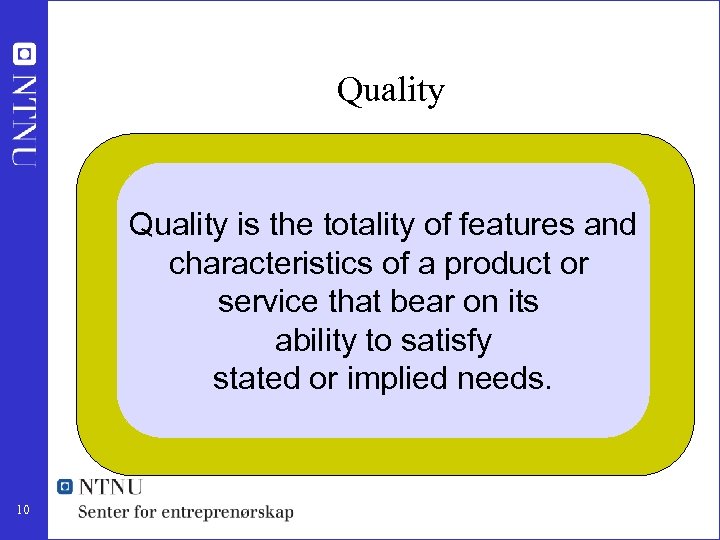 NTNU

Quality

Quality is the totality of features and characteristics of a product or service that bear on its ability to satisfy stated or implied needs.

NTNU
Senter for entreprenørskap

10